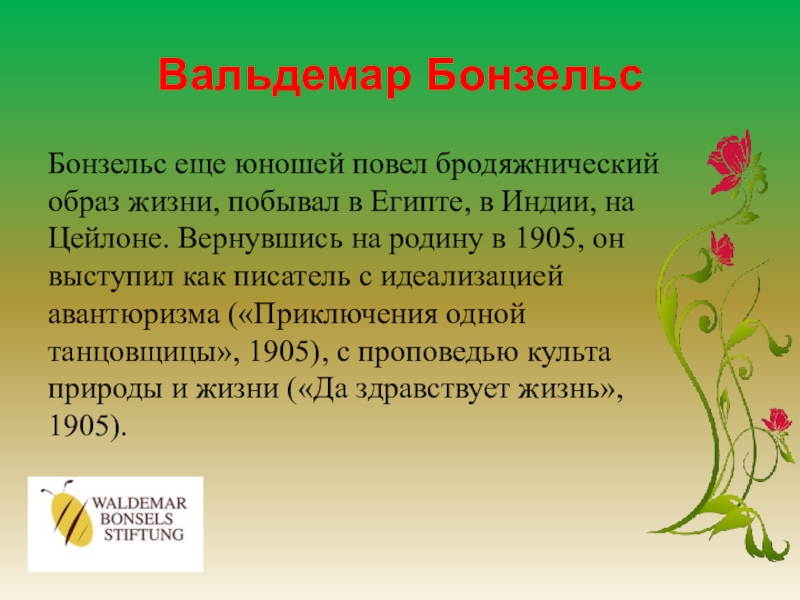 Вальдемар Бонзельс

Бонзельс еще юношей повел бродяжнический образ жизни, побывал в Египте, в Индии, на Цейлоне. Вернувшись на родину в 1905, он выступил как писатель с идеализацией авантюризма («Приключения одной танцовщицы», 1905), с проповедью культа природы и жизни («Да здравствует жизнь», 1905).

WALDEMAR BONSELS STIFTUNG